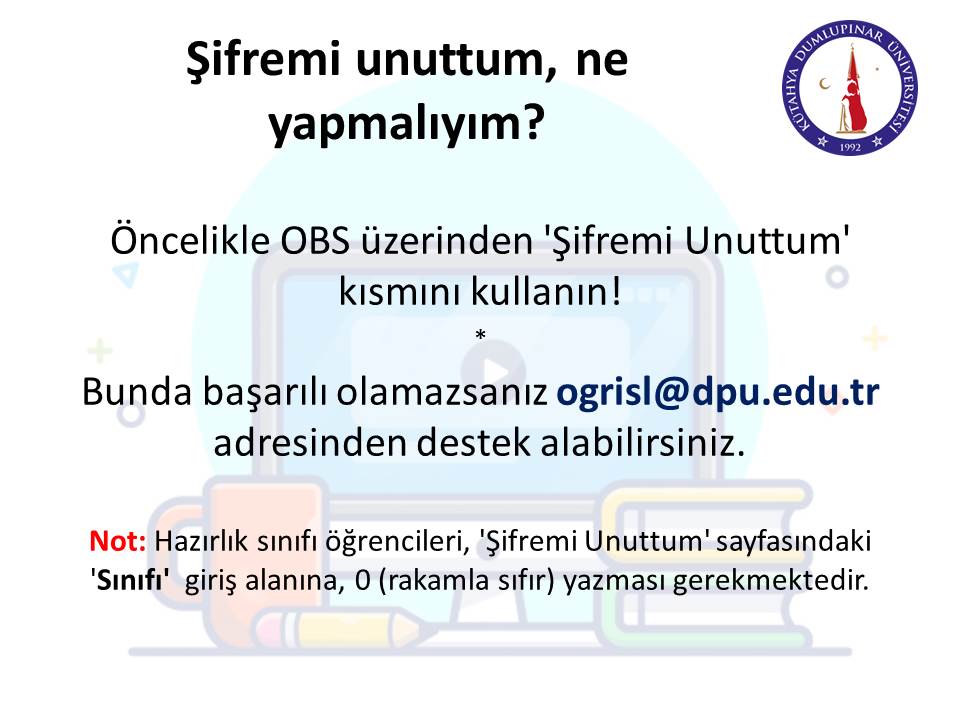 Şifremi unuttum, ne yapmalıyım?

KÜTAHYA DUMLUPINAR ÜNİVERSİTESİ
1992

Öncelikle OBS üzerinden 'Şifremi Unuttum' kısmını kullanın!

*

Bunda başarılı olamazsanız ogrisl@dpu.edu.tr adresinden destek alabilirsiniz.

Not: Hazırlık sınıfı öğrencileri, 'Şifremi Unuttum' sayfasındaki 'Sınıfı' giriş alanına, 0 (rakamla sıfır) yazması gerekmektedir.